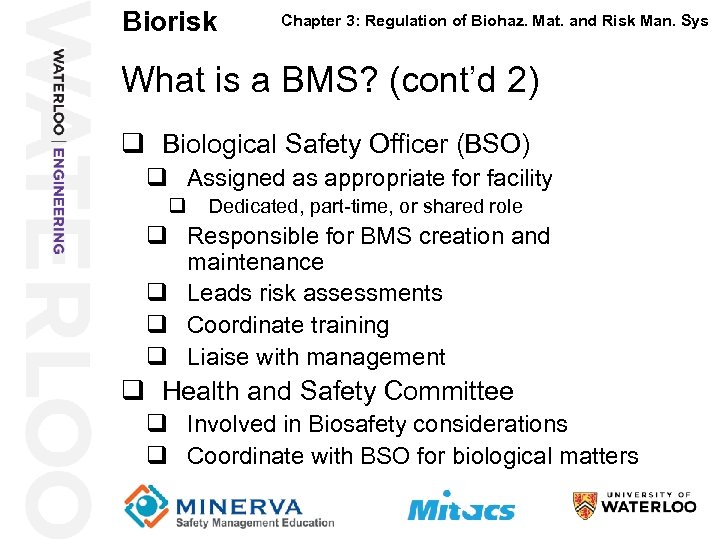 WATERLOO

WATERLOO | ENGINEERING

Biorisk

Chapter 3: Regulation of Biohaz. Mat. and Risk Man. Sys

What is a BMS? (cont'd 2)

❑ Biological Safety Officer (BSO)
❑ Assigned as appropriate for facility
❑ Dedicated, part-time, or shared role
❑ Responsible for BMS creation and maintenance
❑ Leads risk assessments
❑ Coordinate training
❑ Liaise with management
❑ Health and Safety Committee
❑ Involved in Biosafety considerations
❑ Coordinate with BSO for biological matters

MINERVA
Safety Management Education

Mitacs

UNIVERSITY OF WATERLOO